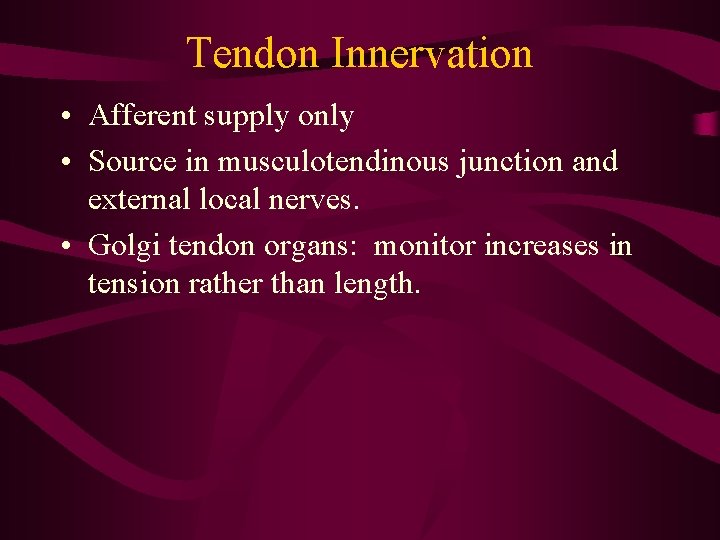 Tendon Innervation

• Afferent supply only
• Source in musculotendinous junction and external local nerves.
• Golgi tendon organs: monitor increases in tension rather than length.